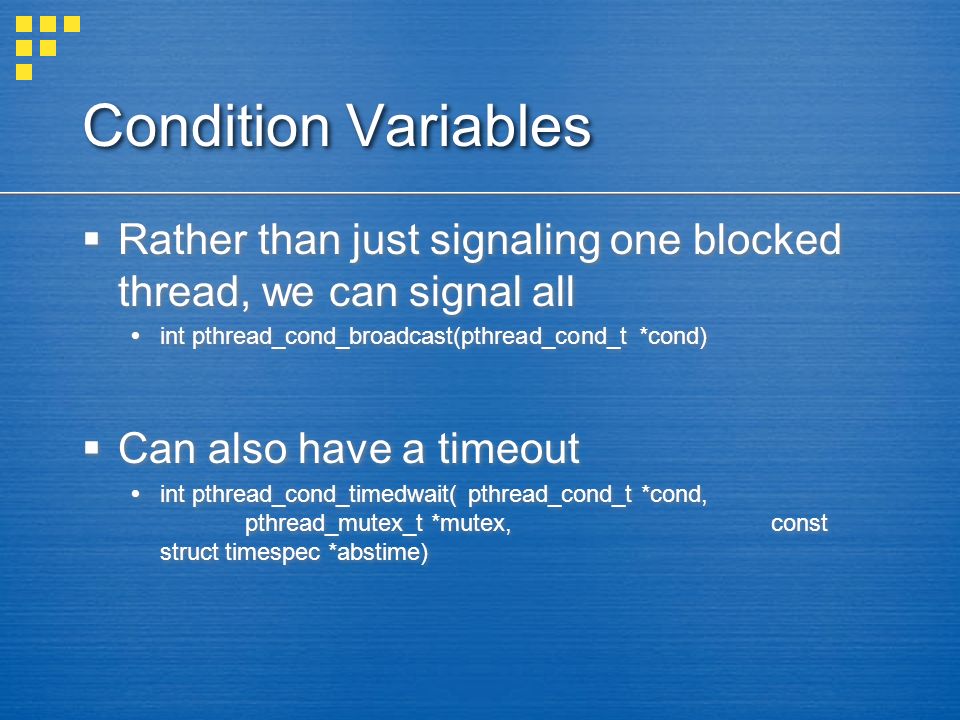 Condition Variables

▪ Rather than just signaling one blocked thread, we can signal all

• int pthread_cond_broadcast(pthread_cond_t *cond)

▪ Can also have a timeout

• int pthread_cond_timedwait( pthread_cond_t *cond, pthread_mutex_t *mutex, const struct timespec *abstime)